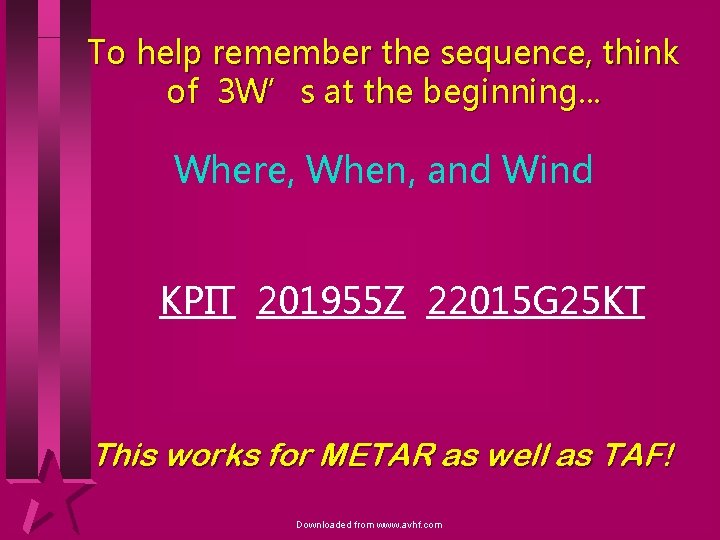 To help remember the sequence, think of 3W’ s at the beginning…

Where, When, and Wind

KPIT 201955Z 22015G25KT

This works for METAR as well as TAF!

Downloaded from www.avhf.com